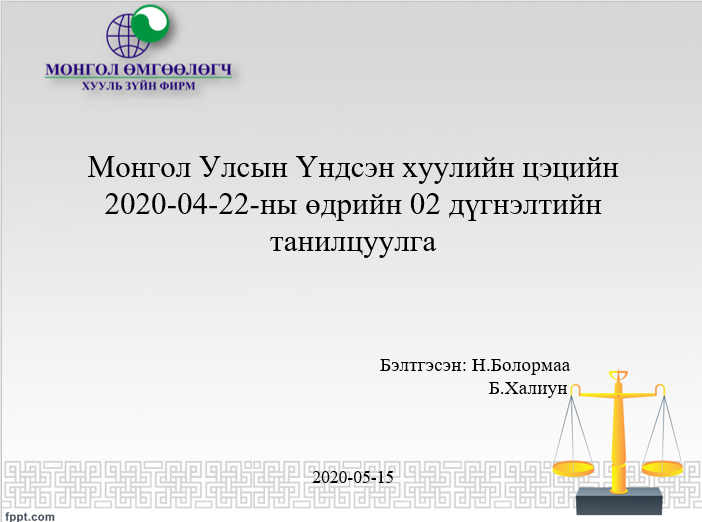 МОНГОЛ ӨМГӨӨЛӨГЧ
ХУУЛЬ ЗҮЙН ФИРМ

Монгол Улсын Үндсэн хуулийн цэцийн 2020-04-22-ны өдрийн 02 дүгнэлтийн танилцуулга

Бэлтгэсэн: Н.Болормаа
Б.Халиун

2020-05-15

fppt.com